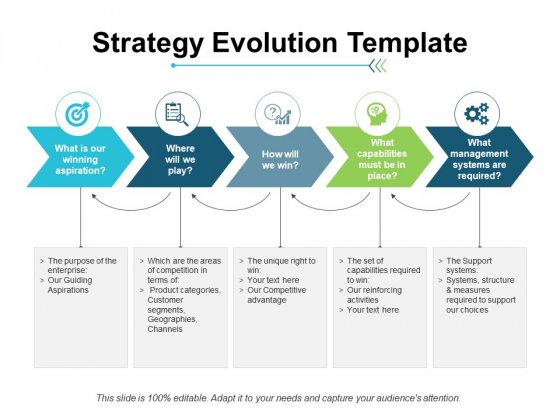 Strategy Evolution Template

What is our winning aspiration?

Where will we play?

How will we win?

What capabilities must be in place?

What management systems are required?

> The purpose of the enterprise:
> Our Guiding Aspirations

> Which are the areas of competition in terms of:
> Product categories, Customer segments, Geographies, Channels

> The unique right to win:
> Your text here
> Our Competitive advantage

> The set of capabilities required to win:
> Our reinforcing activities
> Your text here

> The Support systems:
> Systems, structure & measures required to support our choices

This slide is 100% editable. Adapt it to your needs and capture your audience's attention.